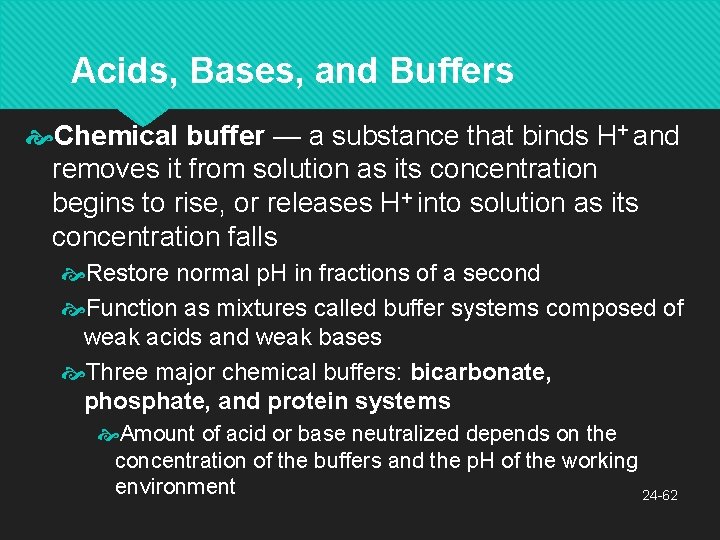 Acids, Bases, and Buffers

Chemical buffer — a substance that binds $H^+$ and removes it from solution as its concentration begins to rise, or releases $H^+$ into solution as its concentration falls

Restore normal pH in fractions of a second

Function as mixtures called buffer systems composed of weak acids and weak bases

Three major chemical buffers: bicarbonate, phosphate, and protein systems

Amount of acid or base neutralized depends on the concentration of the buffers and the pH of the working environment

24-62